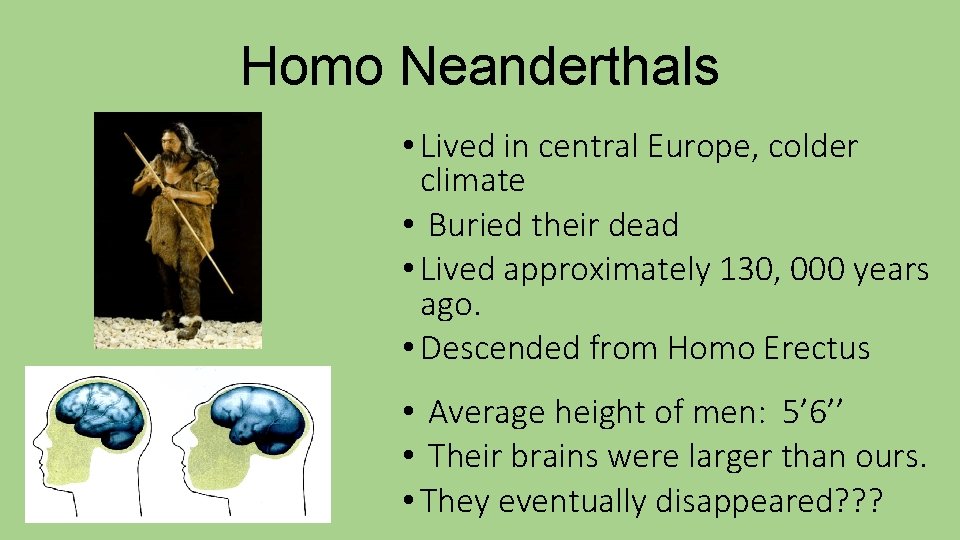 Homo Neanderthals

• Lived in central Europe, colder climate
• Buried their dead
• Lived approximately 130, 000 years ago.
• Descended from Homo Erectus
• Average height of men: 5’6’’
• Their brains were larger than ours.
• They eventually disappeared???